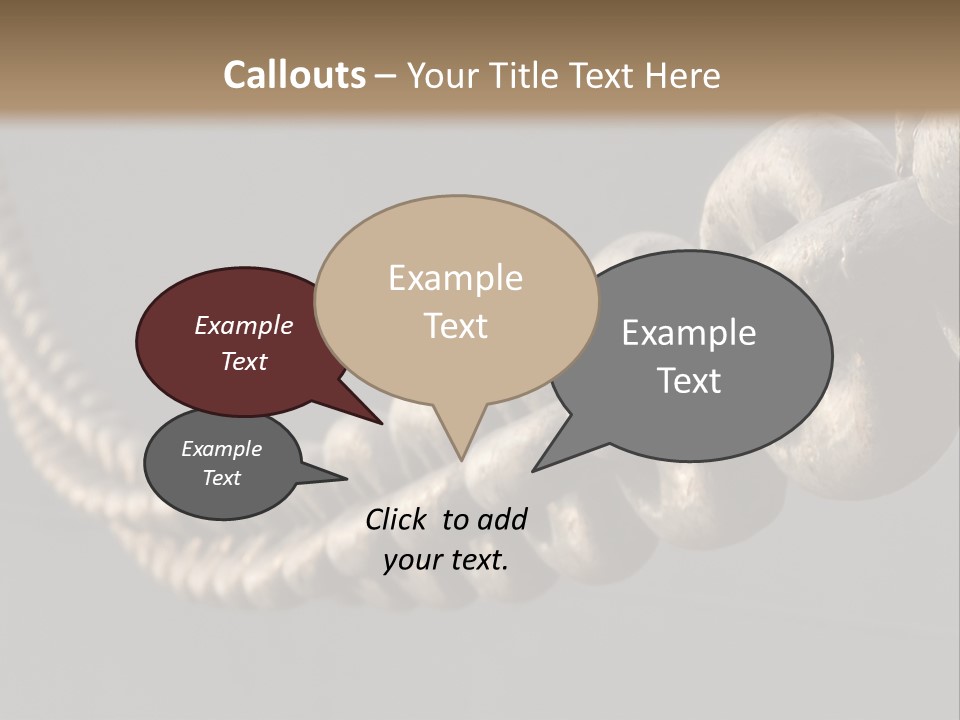 Callouts – Your Title Text Here

Example Text

Example Text

Example Text

Example Text

Click to add your text.